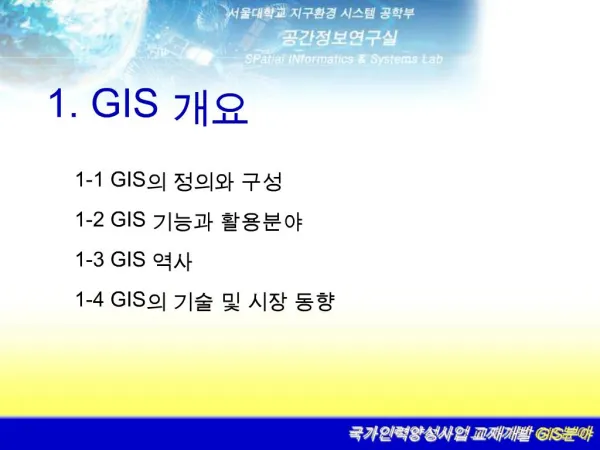 서울대학교 지구환경 시스템 공학부
공간정보연구실
SPatial INformatics & Systems Lab

1. GIS 개요

1-1 GIS의 정의와 구성

1-2 GIS 기능과 활용분야

1-3 GIS 역사

1-4 GIS의 기술 및 시장 동향

국가인력양성사업 교재개발 GIS분야